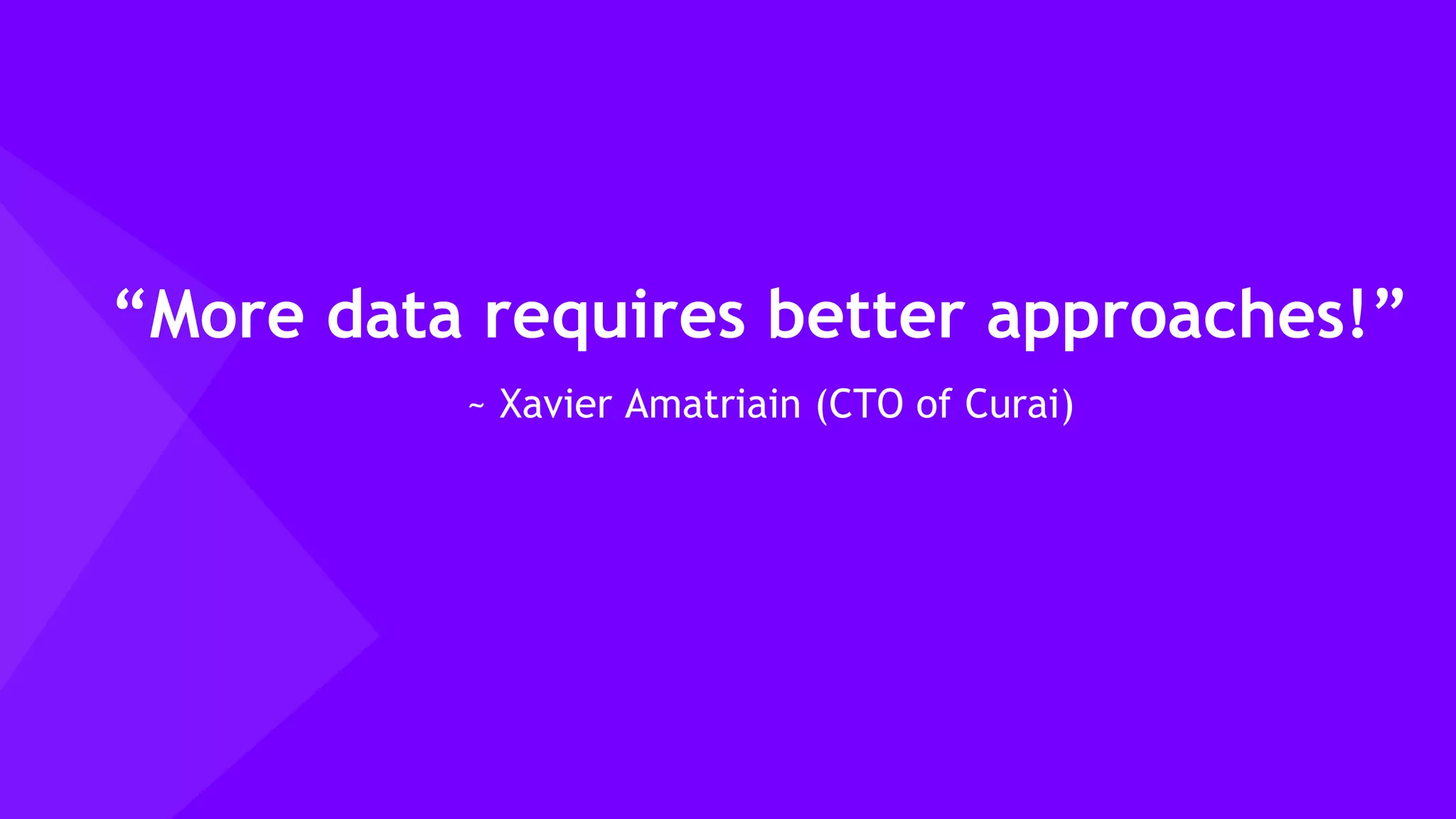 “More data requires better approaches!”

~ Xavier Amatriain (CTO of Curai)